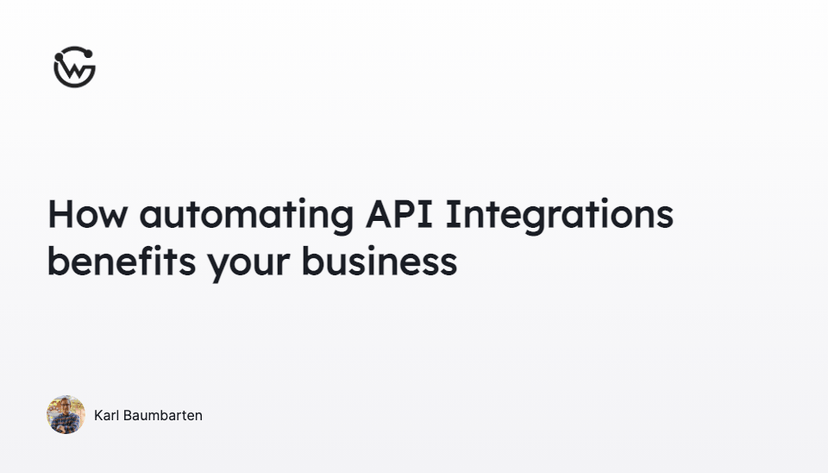 How automating API Integrations benefits your business

Karl Baumbarten